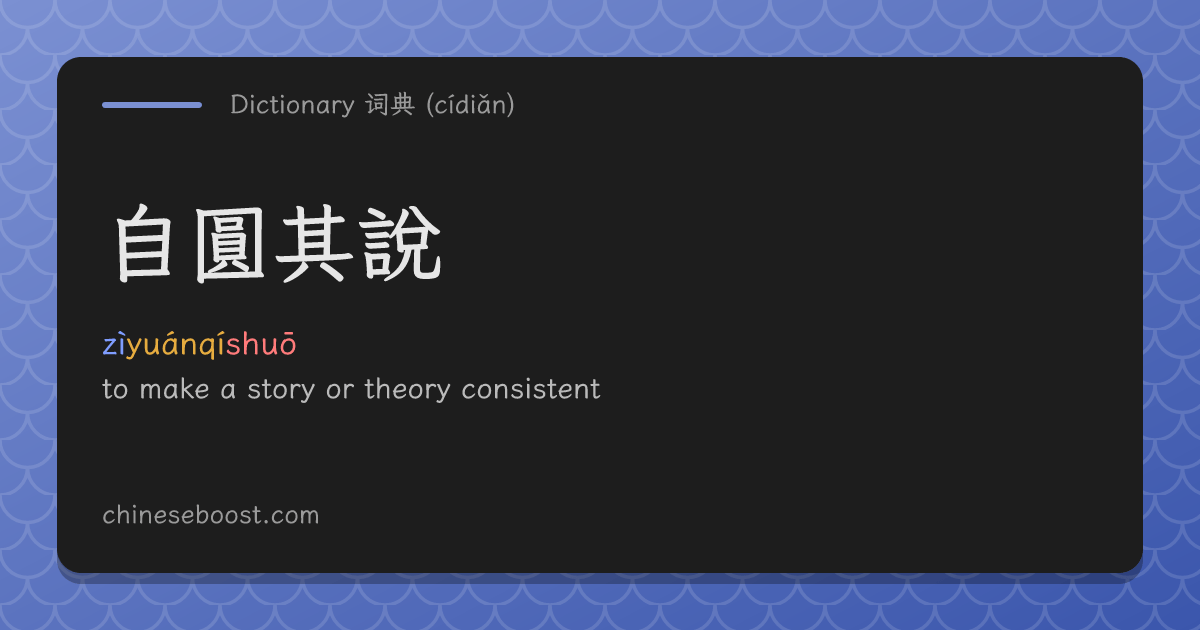 Dictionary 词典 (cídiǎn)

自圓其說

zìyuánqíshuō

to make a story or theory consistent

chineseboost.com